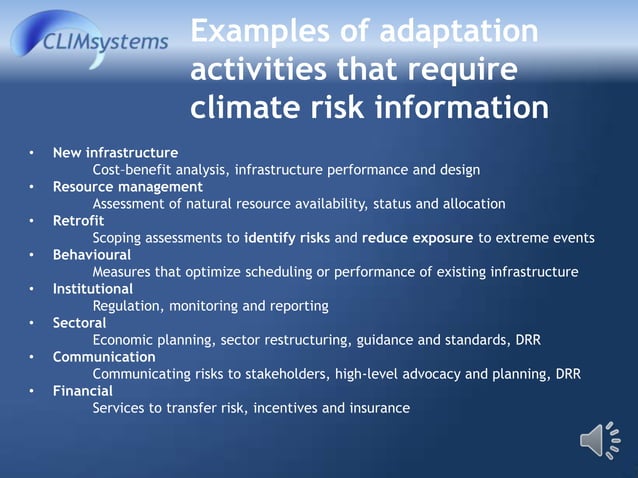 CLIMsystems

Examples of adaptation activities that require climate risk information

• New infrastructure
Cost-benefit analysis, infrastructure performance and design
• Resource management
Assessment of natural resource availability, status and allocation
• Retrofit
Scoping assessments to identify risks and reduce exposure to extreme events
• Behavioural
Measures that optimize scheduling or performance of existing infrastructure
• Institutional
Regulation, monitoring and reporting
• Sectoral
Economic planning, sector restructuring, guidance and standards, DRR
• Communication
Communicating risks to stakeholders, high-level advocacy and planning, DRR
• Financial
Services to transfer risk, incentives and insurance